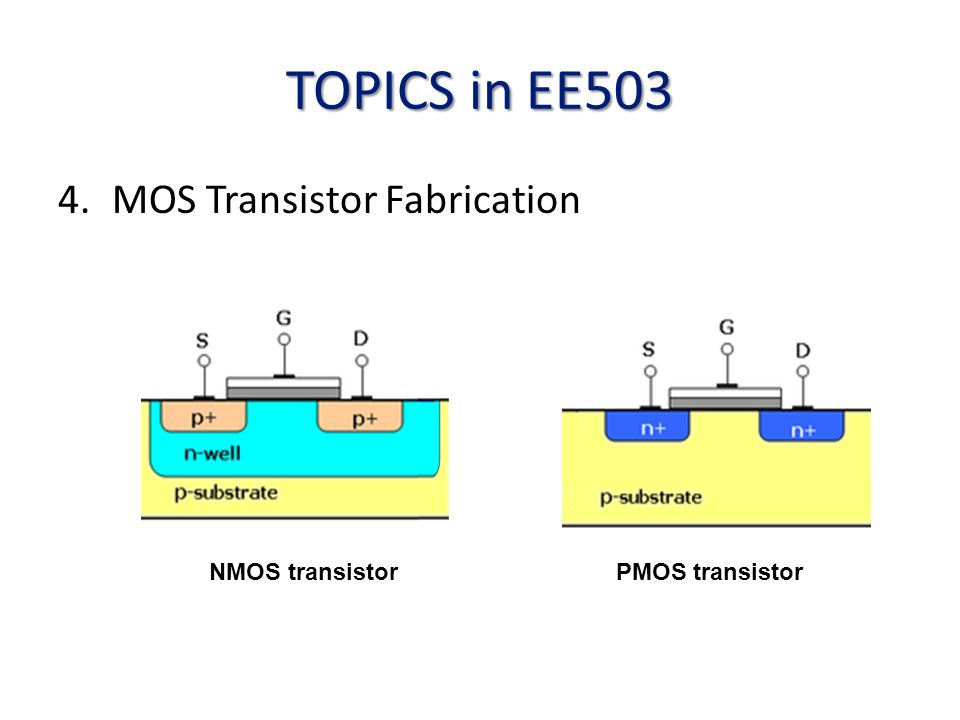 TOPICS in EE503

4. MOS Transistor Fabrication

S
G
D
p+
p+
n-well
p-substrate

NMOS transistor

S
G
D
n+
n+
p-substrate

PMOS transistor